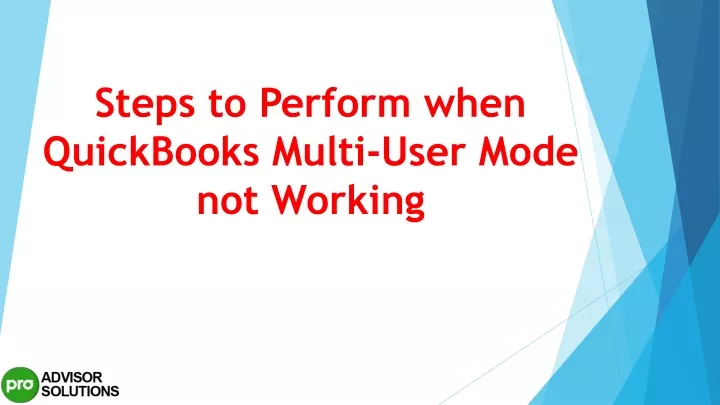 Steps to Perform when QuickBooks Multi-User Mode not Working

pro ADVISOR SOLUTIONS